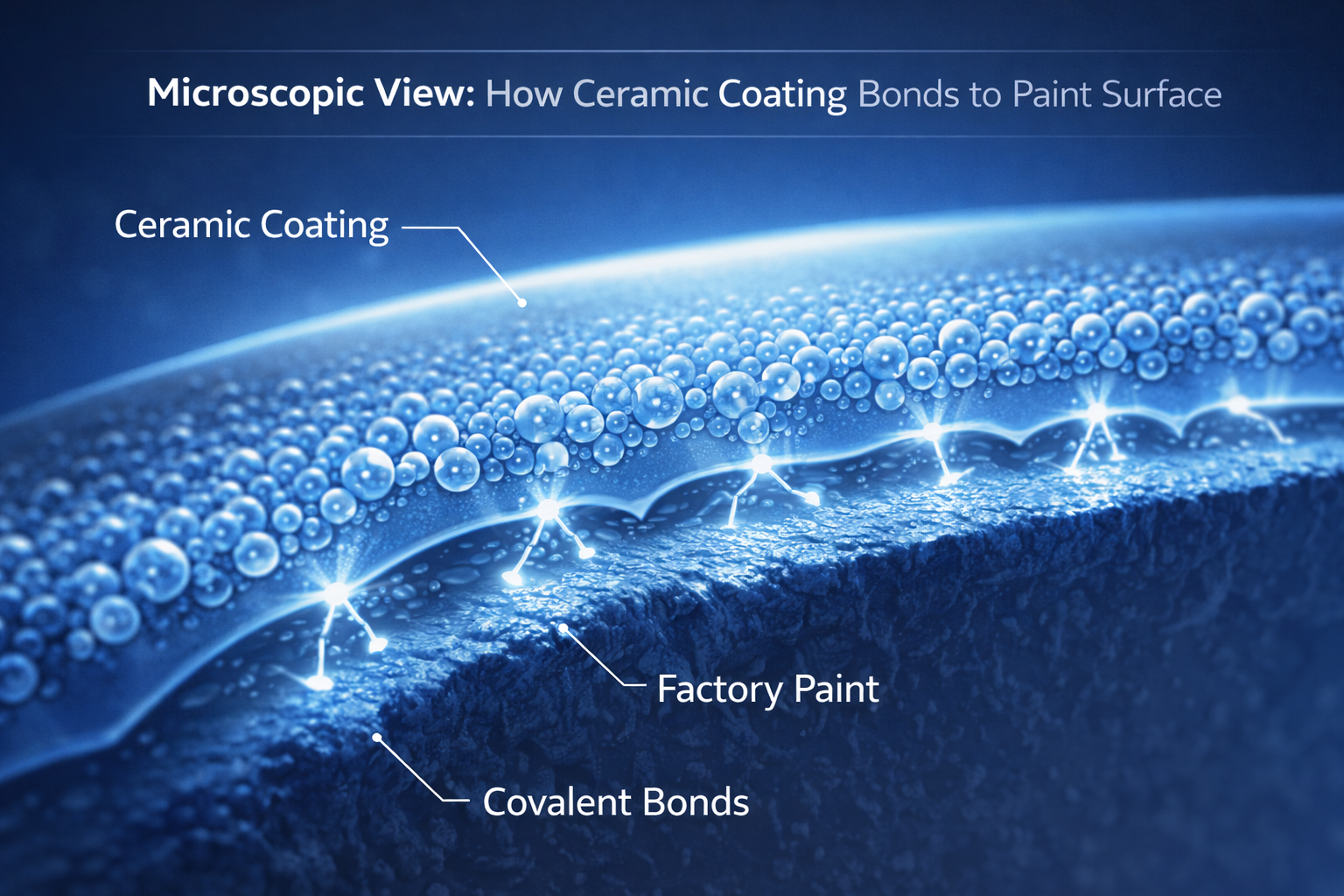 Microscopic View: How Ceramic Coating Bonds to Paint Surface

Ceramic Coating

Factory Paint

Covalent Bonds